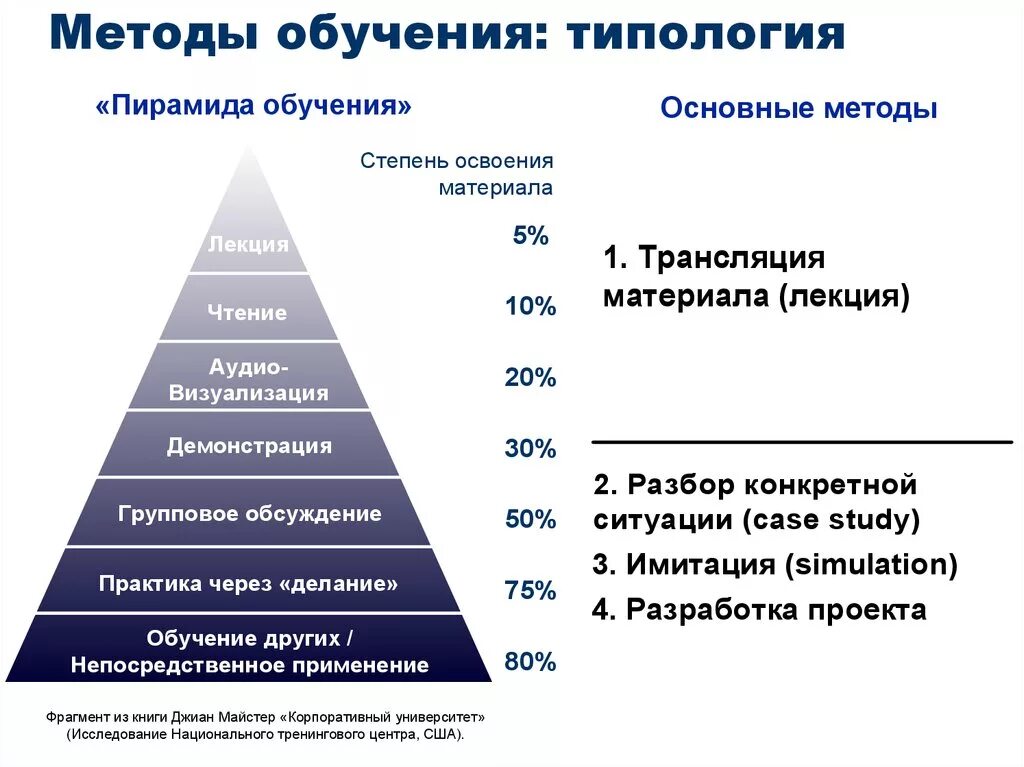 Методы обучения: типология

«Пирамида обучения»

Степень освоения материала

Лекция
Чтение
Аудио-Визуализация
Демонстрация
Групповое обсуждение
Практика через «делание»
Обучение других / Непосредственное применение

5%
10%
20%
30%
50%
75%
80%

Фрагмент из книги Джиан Майстер «Корпоративный университет» (Исследование Национального тренингового центра, США).

Основные методы

1. Трансляция материала (лекция)

2. Разбор конкретной ситуации (case study)
3. Имитация (simulation)
4. Разработка проекта